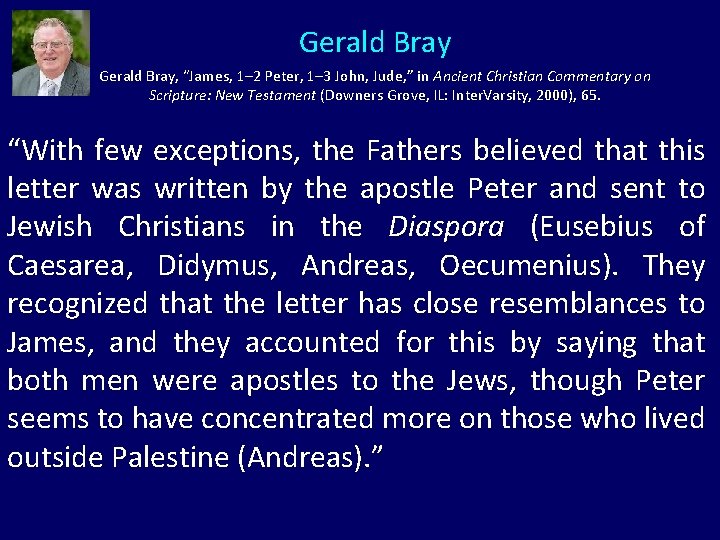 Gerald Bray

Gerald Bray, "James, 1–2 Peter, 1–3 John, Jude," in Ancient Christian Commentary on Scripture: New Testament (Downers Grove, IL: InterVarsity, 2000), 65.

"With few exceptions, the Fathers believed that this letter was written by the apostle Peter and sent to Jewish Christians in the Diaspora (Eusebius of Caesarea, Didymus, Andreas, Oecumenius). They recognized that the letter has close resemblances to James, and they accounted for this by saying that both men were apostles to the Jews, though Peter seems to have concentrated more on those who lived outside Palestine (Andreas)."